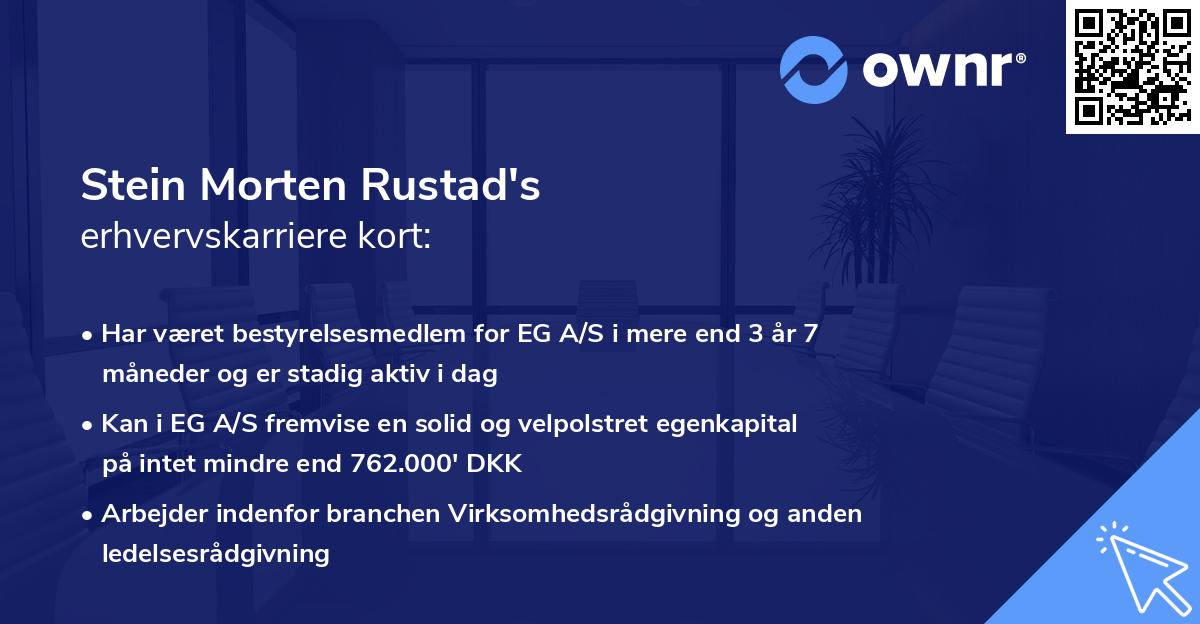 ownr®

Stein Morten Rustad's
erhvervskarriere kort:

• Har været bestyrelsesmedlem for EG A/S i mere end 3 år 7 måneder og er stadig aktiv i dag

• Kan i EG A/S fremvise en solid og velpolstret egenkapital på intet mindre end 762.000' DKK

• Arbejder indenfor branchen Virksomhedsrådgivning og anden ledelsesrådgivning